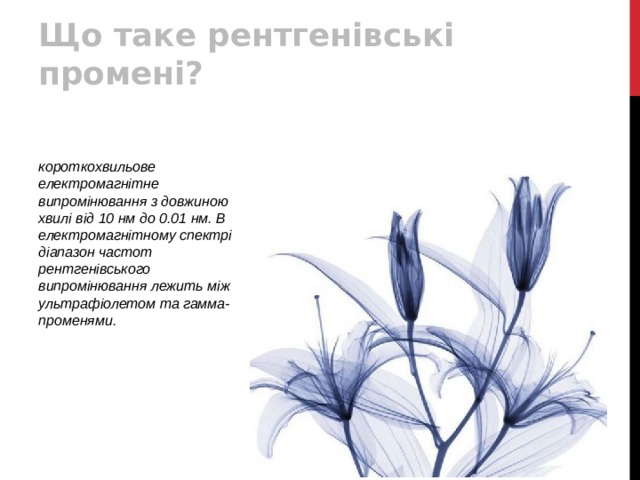 Що таке рентгенівські промені?

короткохвильове електромагнітне випромінювання з довжиною хвилі від 10 нм до 0.01 нм. В електромагнітному спектрі діапазон частот рентгенівського випромінювання лежить між ультрафіолетом та гамма-променями.